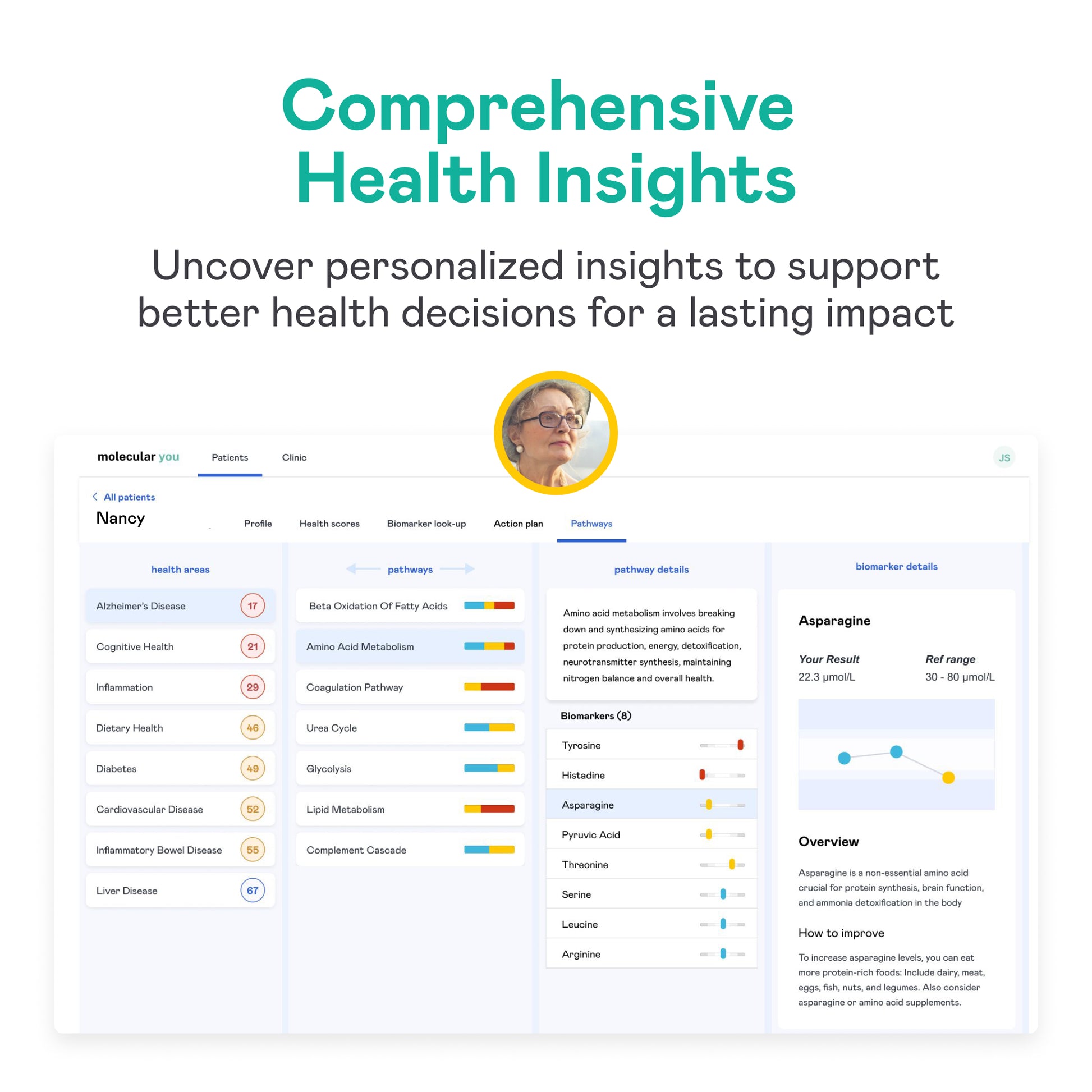 Comprehensive Health Insights

Uncover personalized insights to support better health decisions for a lasting impact

molecular you Patients Clinic JS

All patients

Nancy

Profile Health scores Biomarker look-up Action plan Pathways

health areas

Alzheimer's Disease 17

Cognitive Health 21

Inflammation 29

Dietary Health 46

Diabetes 49

Cardiovascular Disease 52

Inflammatory Bowel Disease 55

Liver Disease 67

pathways

Beta Oxidation Of Fatty Acids

Amino Acid Metabolism

Coagulation Pathway

Urea Cycle

Glycolysis

Lipid Metabolism

Complement Cascade

pathway details

Amino acid metabolism involves breaking down and synthesizing amino acids for protein production, energy, detoxification, neurotransmitter synthesis, maintaining nitrogen balance and overall health.

Biomarkers (8)

Tyrosine

Histadine

Asparagine

Pyruvic Acid

Threonine

Serine

Leucine

Arginine

biomarker details

Asparagine

Your Result 22.3 μmol/L

Ref range 30 - 80 μmol/L

Overview

Asparagine is a non-essential amino acid crucial for protein synthesis, brain function, and ammonia detoxification in the body

How to improve

To increase asparagine levels, you can eat more protein-rich foods: Include dairy, meat, eggs, fish, nuts, and legumes. Also consider asparagine or amino acid supplements.